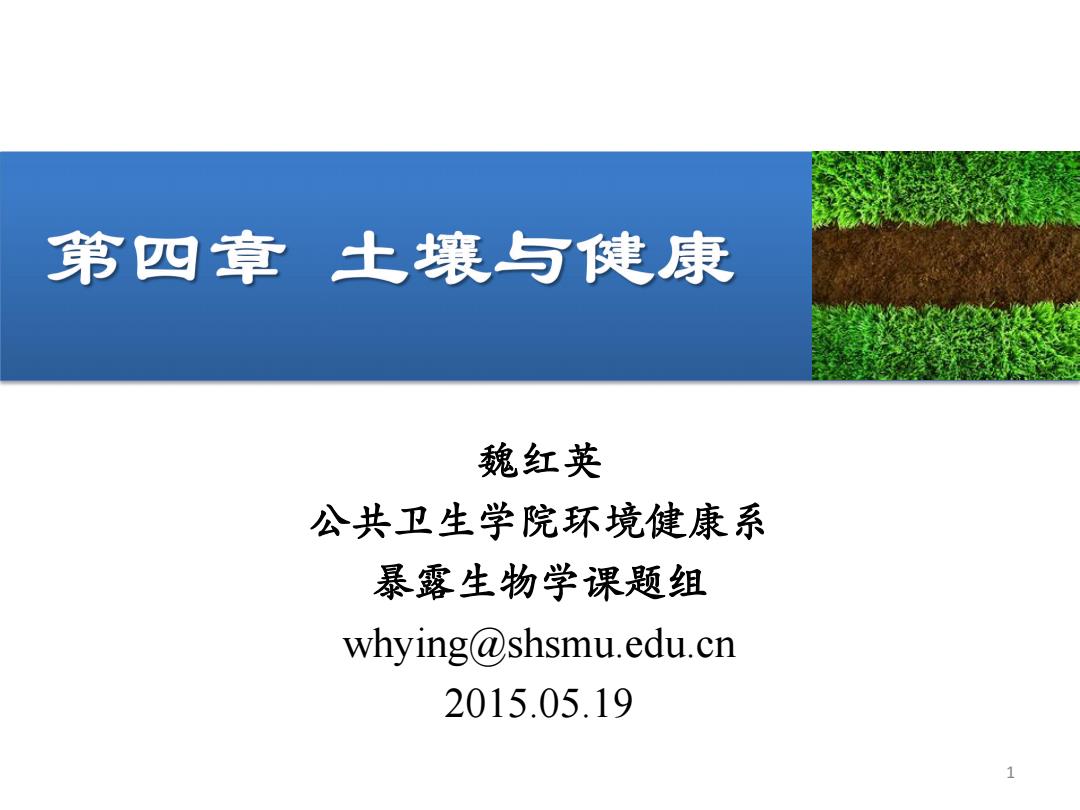 第四章 土壤与健康

魏红英
公共卫生学院环境健康系
暴露生物学课题组
whying@shsmu.edu.cn
2015.05.19

1